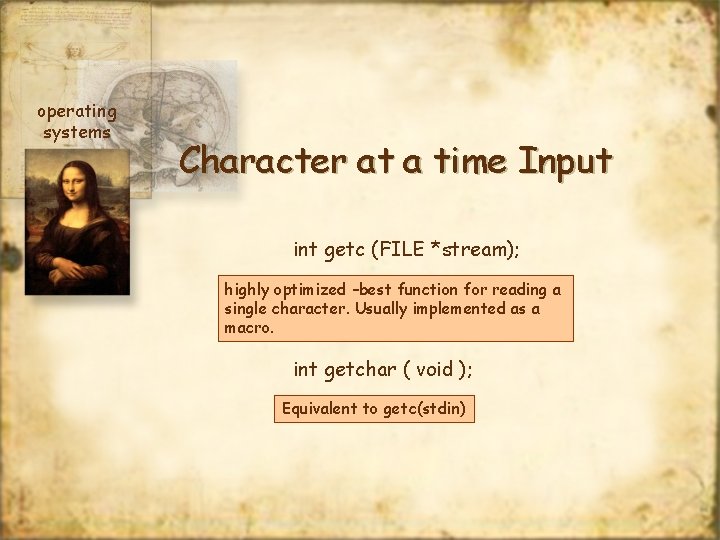 operating systems

Character at a time Input

int getc (FILE *stream);

highly optimized –best function for reading a single character. Usually implemented as a macro.

int getchar ( void );

Equivalent to getc(stdin)